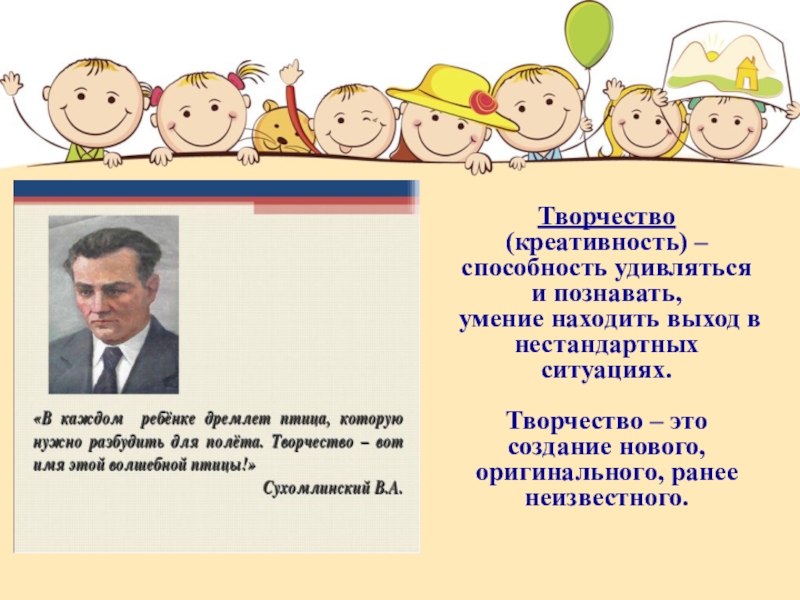 «В каждом ребёнке дремлет птица, которую нужно разбудить для полёта. Творчество – вот имя этой волшебной птицы!»
Сухомлинский В.А.

Творчество (креативность) – способность удивляться и познавать, умение находить выход в нестандартных ситуациях.

Творчество – это создание нового, оригинального, ранее неизвестного.